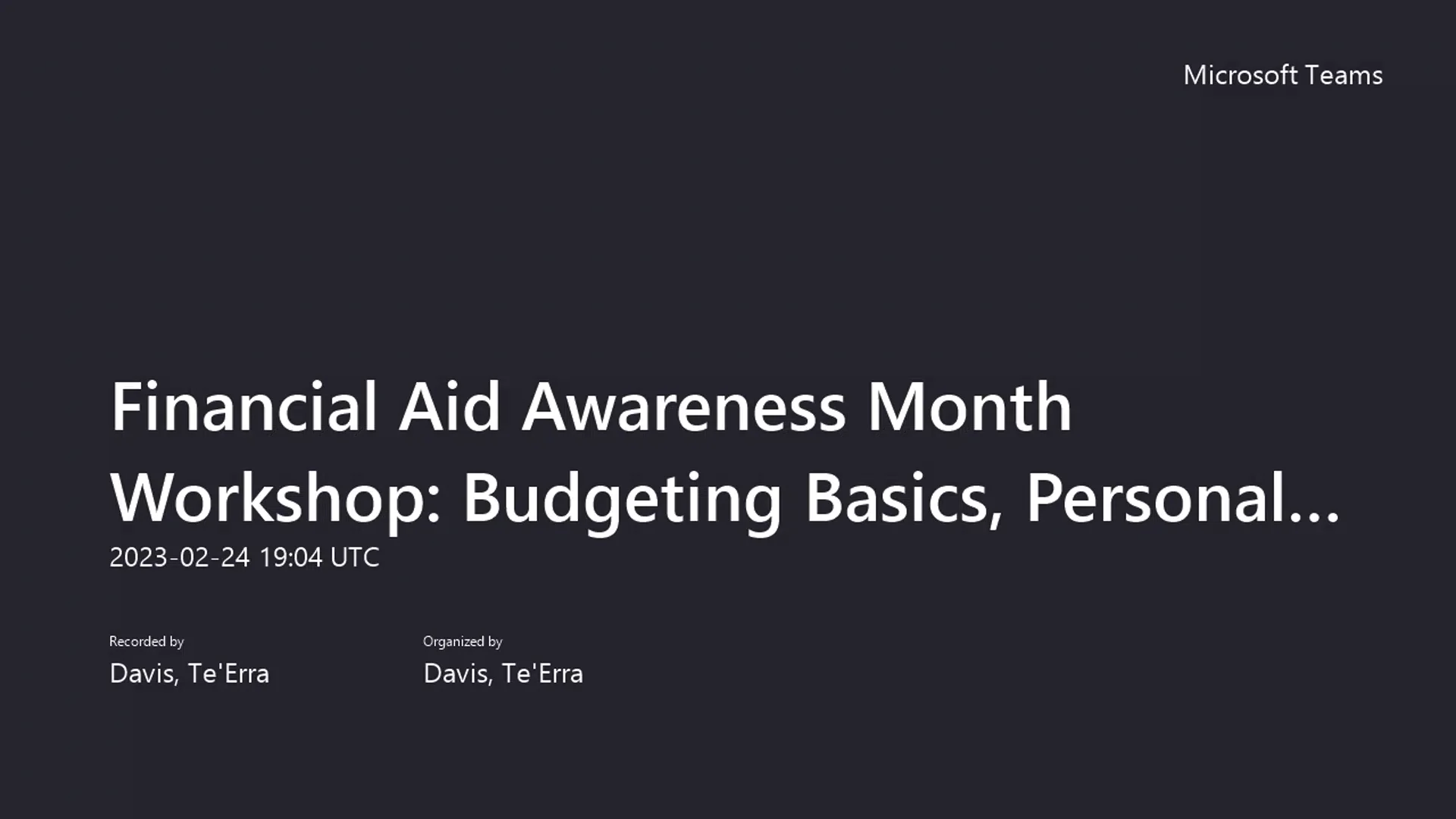 Microsoft Teams

Financial Aid Awareness Month Workshop: Budgeting Basics, Personal...

2023-02-24 19:04 UTC

Recorded by
Davis, Te'Erra

Organized by
Davis, Te'Erra